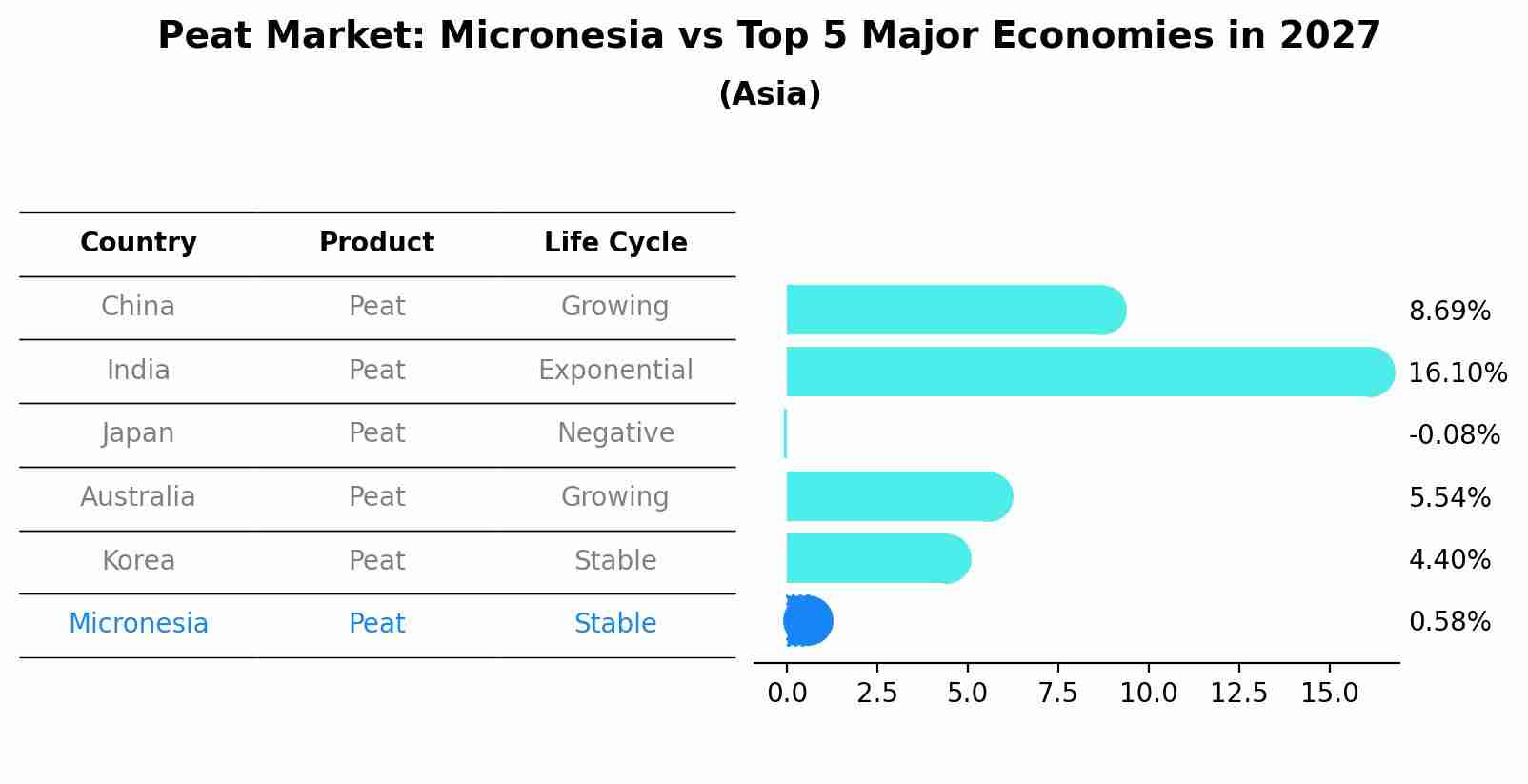 Peat Market: Micronesia vs Top 5 Major Economies in 2027
(Asia)

| Country | Product | Life Cycle |
|---|---|---|
| China | Peat | Growing |
| India | Peat | Exponential |
| Japan | Peat | Negative |
| Australia | Peat | Growing |
| Korea | Peat | Stable |
| Micronesia | Peat | Stable |

8.69%
16.10%
-0.08%
5.54%
4.40%
0.58%

0.0 2.5 5.0 7.5 10.0 12.5 15.0